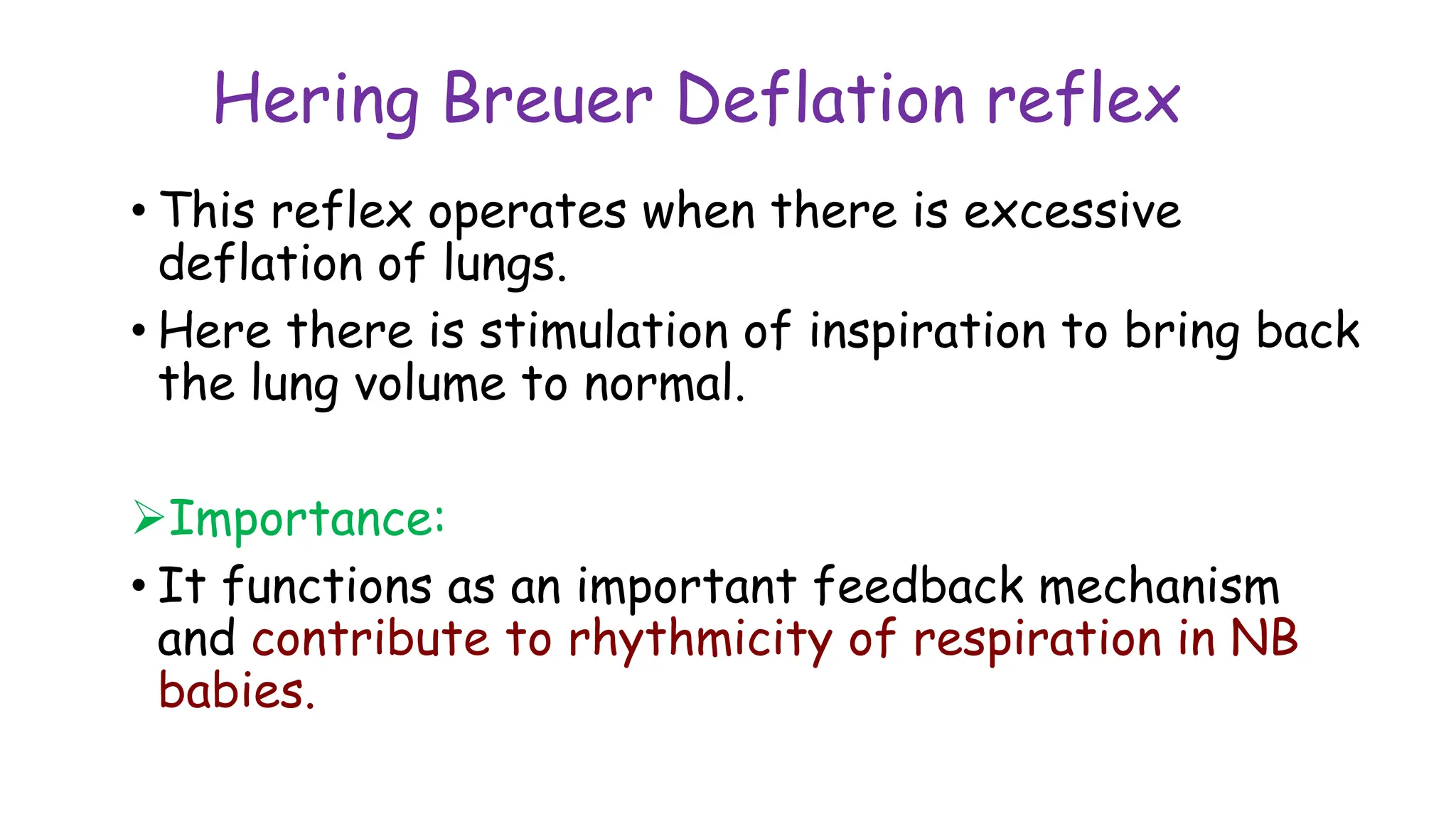 Hering Breuer Deflation reflex

• This reflex operates when there is excessive deflation of lungs.

• Here there is stimulation of inspiration to bring back the lung volume to normal.

➢Importance:

• It functions as an important feedback mechanism and contribute to rhythmicity of respiration in NB babies.